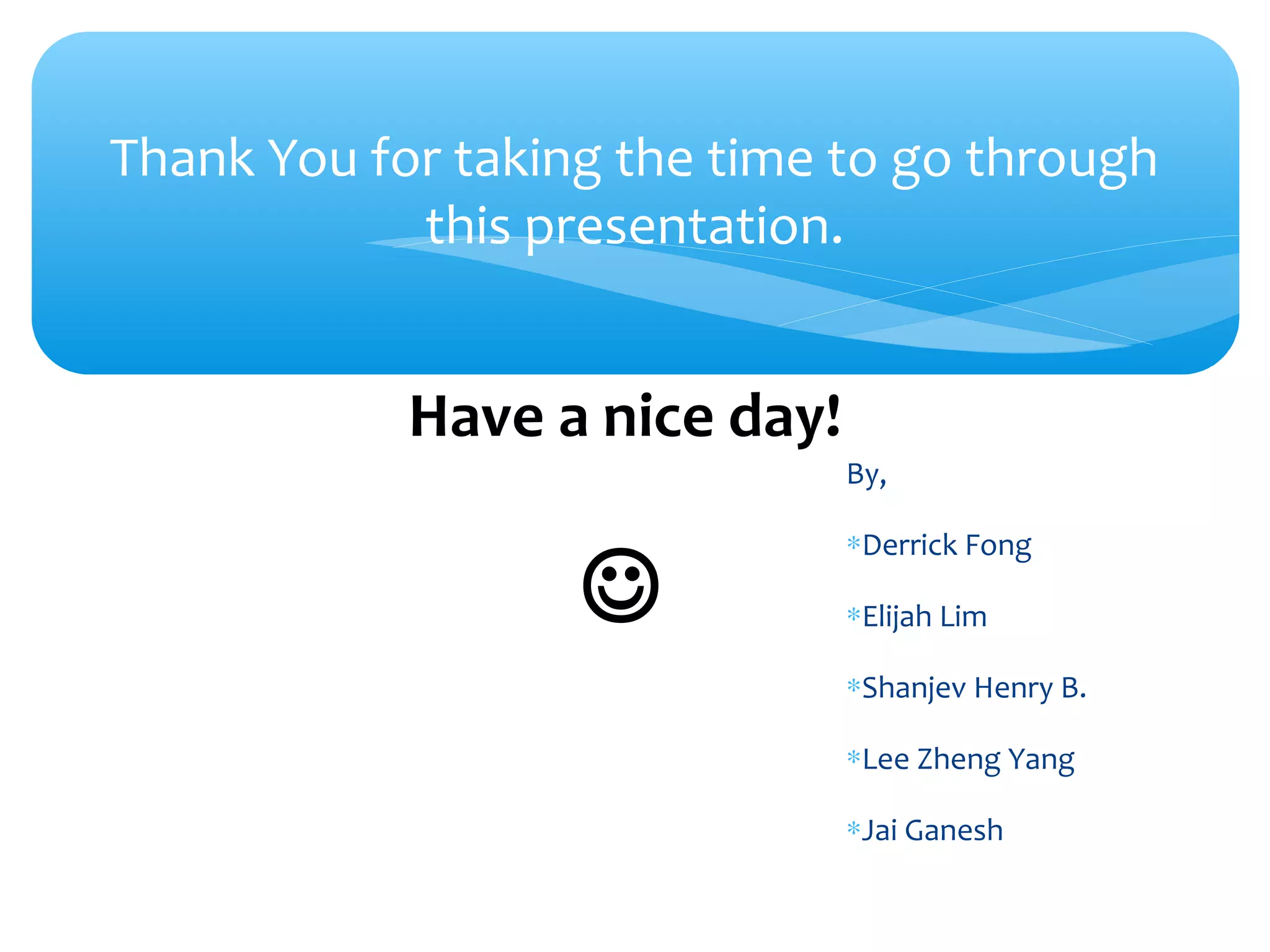 Thank You for taking the time to go through this presentation.

Have a nice day!

☺

By,

*Derrick Fong

*Elijah Lim

*Shanjev Henry B.

*Lee Zheng Yang

*Jai Ganesh